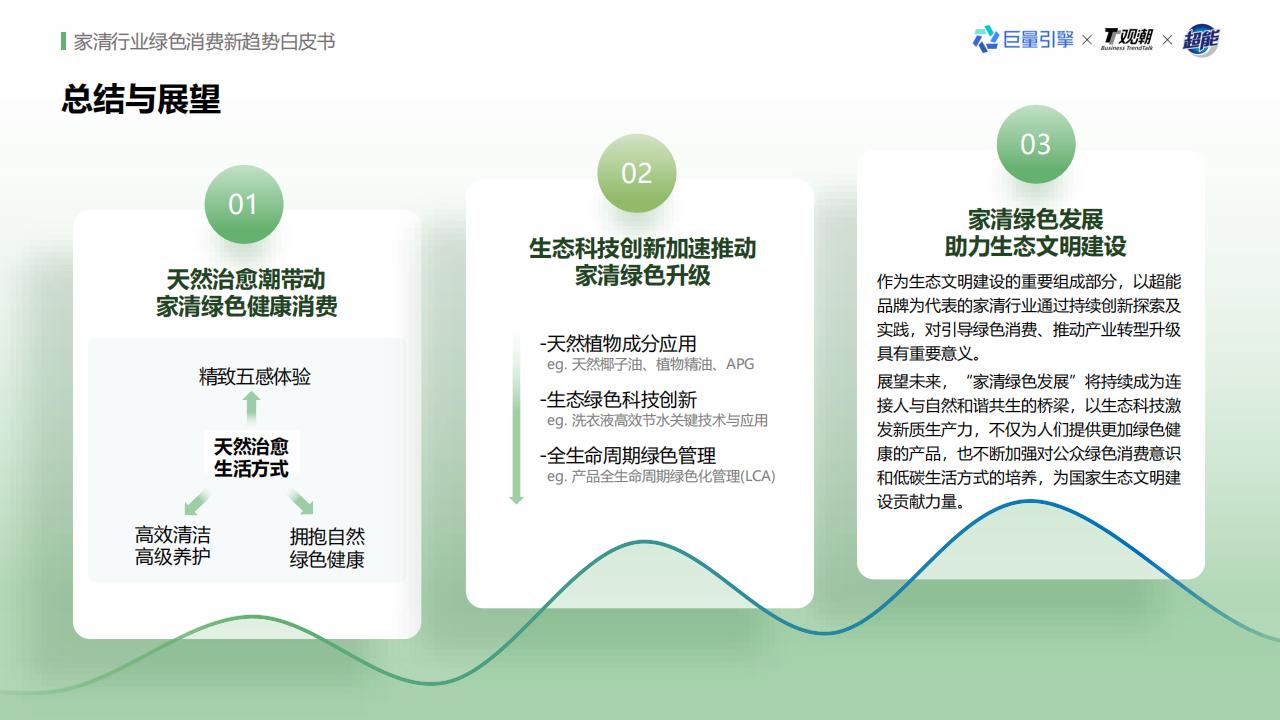 家清行业绿色消费新趋势白皮书

巨量引擎 × T观潮 Business TrendTalk × 超能

总结与展望

01

天然治愈潮带动
家清绿色健康消费

精致五感体验

天然治愈
生活方式

高效清洁
高级养护

拥抱自然
绿色健康

02

生态科技创新加速推动
家清绿色升级

-天然植物成分应用
eg. 天然椰子油、植物精油、APG

-生态绿色科技创新
eg. 洗衣液高效节水关键技术与应用

-全生命周期绿色管理
eg. 产品全生命周期绿色化管理(LCA)

03

家清绿色发展
助力生态文明建设

作为生态文明建设的重要组成部分，以超能品牌为代表的家清行业通过持续创新探索及实践，对引导绿色消费、推动产业转型升级具有重要意义。

展望未来，“家清绿色发展”将持续成为连接人与自然和谐共生的桥梁，以生态科技激发新质生产力，不仅为人们提供更加绿色健康的产品，也不断加强对公众绿色消费意识和低碳生活方式的培养，为国家生态文明建设贡献力量。